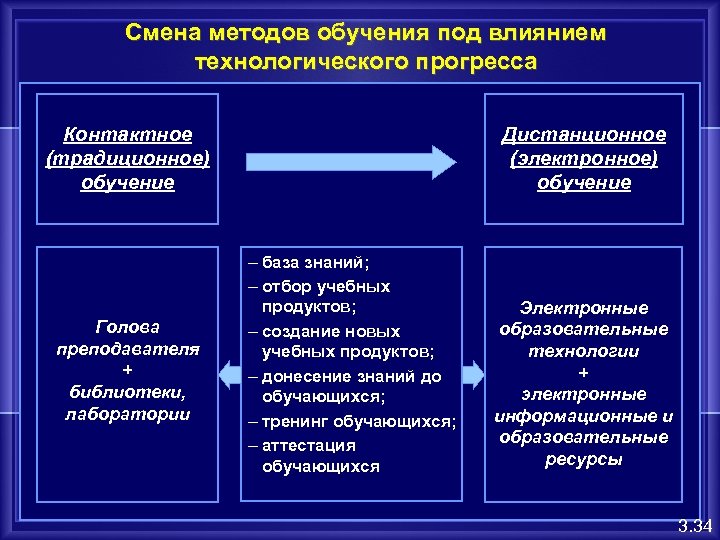 Смена методов обучения под влиянием технологического прогресса

Контактное (традиционное) обучение

Дистанционное (электронное) обучение

Голова преподавателя + библиотеки, лаборатории

– база знаний;
– отбор учебных продуктов;
– создание новых учебных продуктов;
– донесение знаний до обучающихся;
– тренинг обучающихся;
– аттестация обучающихся

Электронные образовательные технологии + электронные информационные и образовательные ресурсы

3.34